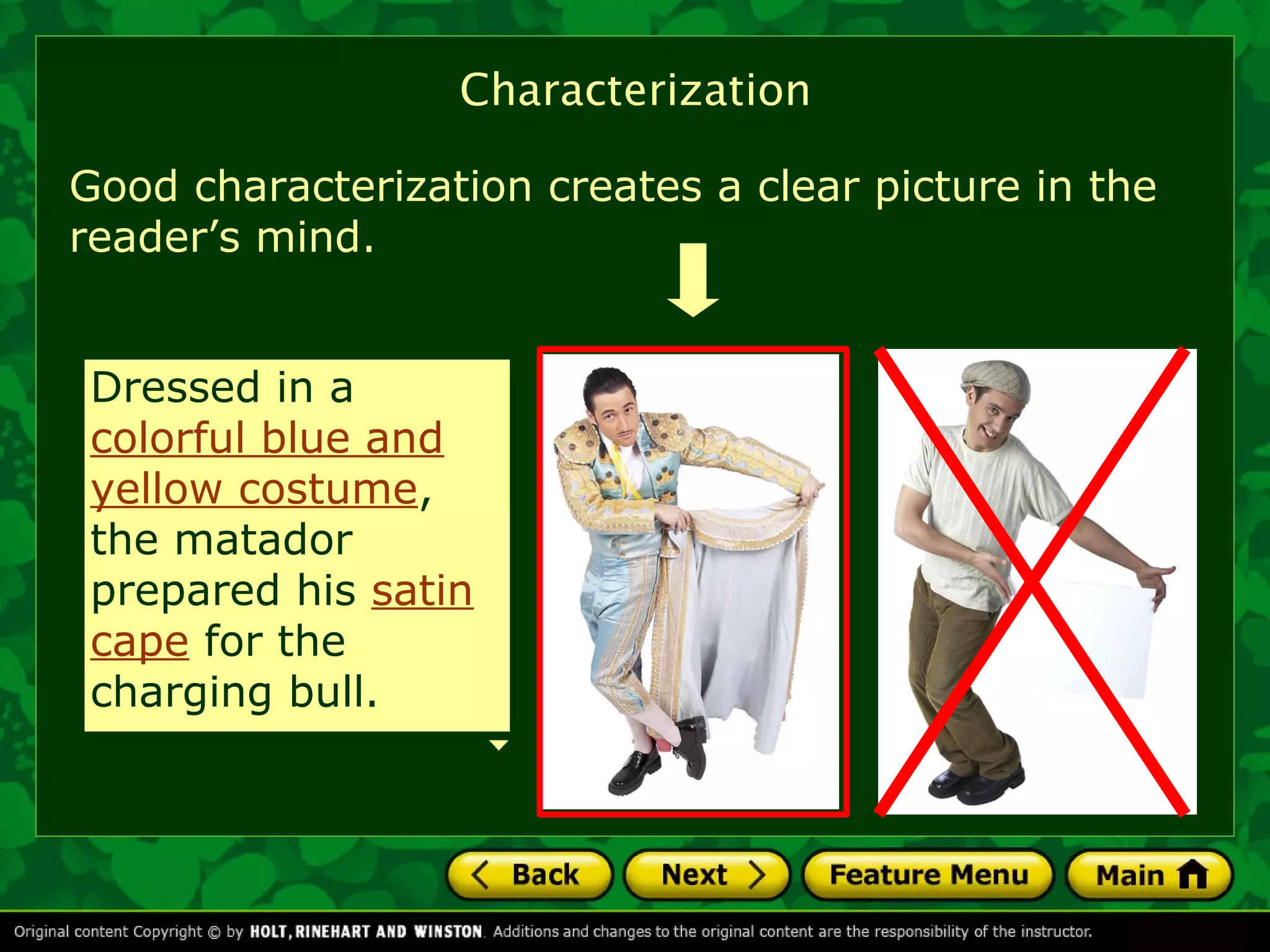 Characterization

Good characterization creates a clear picture in the reader's mind.

Dressed in a colorful blue and yellow costume, the matador prepared his satin cape for the charging bull.

Back

Next

Feature Menu

Main

Original content Copyright © by HOLT, RINEHART AND WINSTON. Additions and changes to the original content are the responsibility of the instructor.